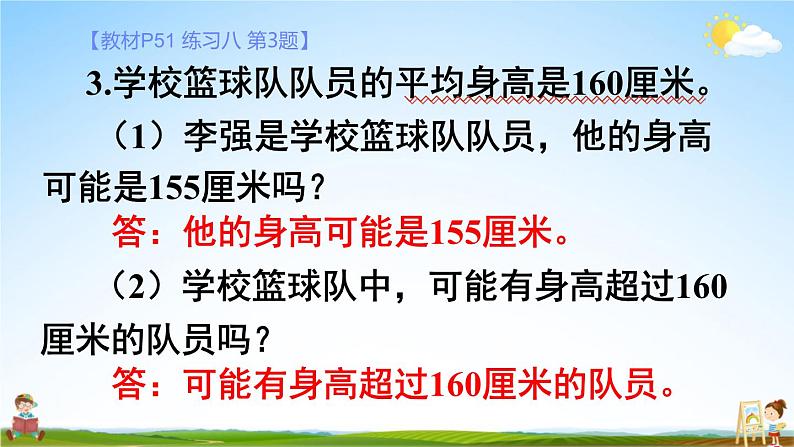 【教材P51 练习八 第3题】

3.学校篮球队队员的平均身高是160厘米。

（1）李强是学校篮球队队员，他的身高可能是155厘米吗？

答：他的身高可能是155厘米。

（2）学校篮球队中，可能有身高超过160厘米的队员吗？

答：可能有身高超过160厘米的队员。